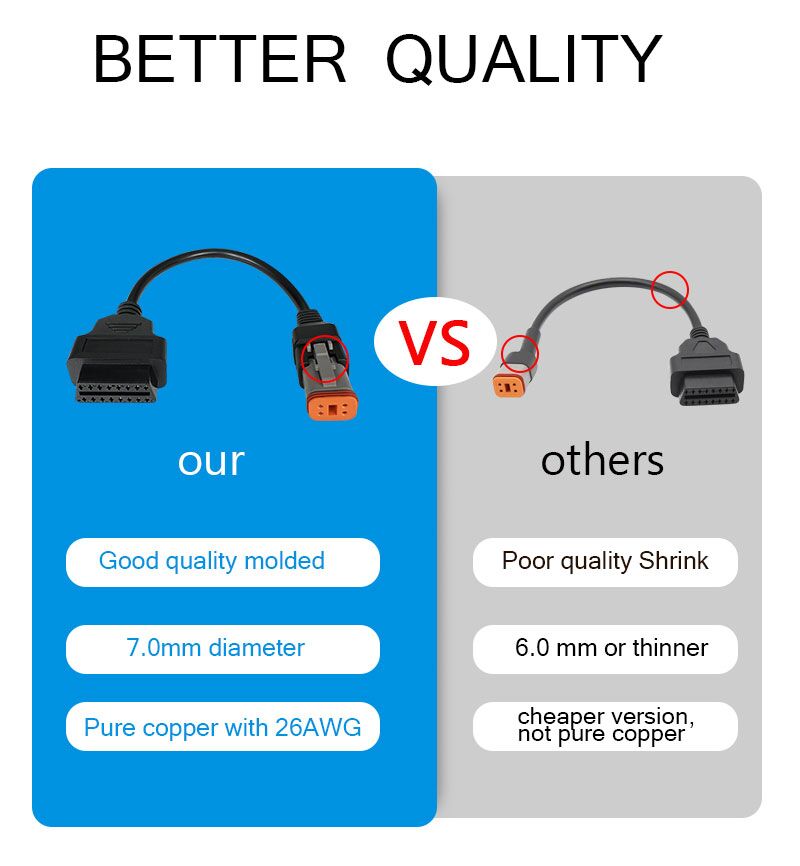 BETTER QUALITY

VS

our

Good quality molded

7.0mm diameter

Pure copper with 26AWG

others

Poor quality Shrink

6.0 mm or thinner

cheaper version, not pure copper